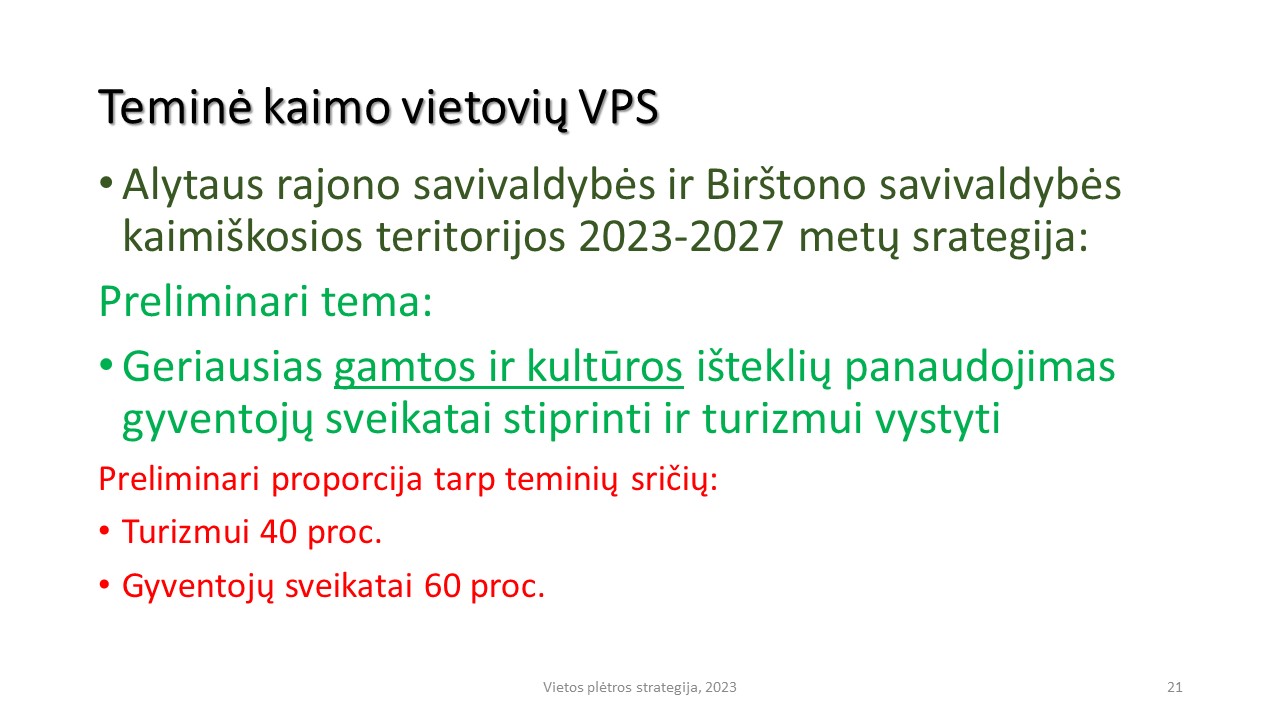 Teminė kaimo vietovių VPS

• Alytaus rajono savivaldybės ir Birštono savivaldybės kaimiškosios teritorijos 2023-2027 metų srategija:

Preliminari tema:

• Geriausias gamtos ir kultūros išteklių panaudojimas gyventojų sveikatai stiprinti ir turizmui vystyti

Preliminari proporcija tarp teminių sričių:

• Turizmui 40 proc.

• Gyventojų sveikatai 60 proc.

Vietos plėtros strategija, 2023

21